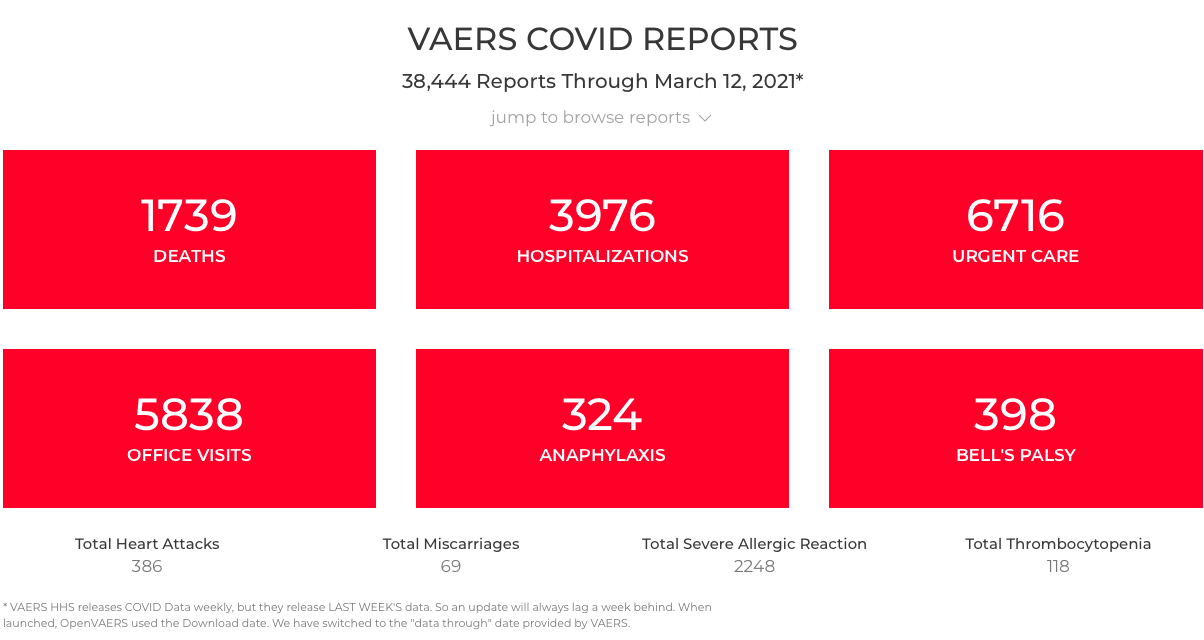 VAERS COVID REPORTS

38,444 Reports Through March 12, 2021*

jump to browse reports

1739
DEATHS

3976
HOSPITALIZATIONS

6716
URGENT CARE

5838
OFFICE VISITS

324
ANAPHYLAXIS

398
BELL'S PALSY

Total Heart Attacks
386

Total Miscarriages
69

Total Severe Allergic Reaction
2248

Total Thrombocytopenia
118

* VAERS HHS releases COVID Data weekly, but they release LAST WEEK'S data. So an update will always lag a week behind. When launched, OpenVAERS used the Download date. We have switched to the "data through" date provided by VAERS.